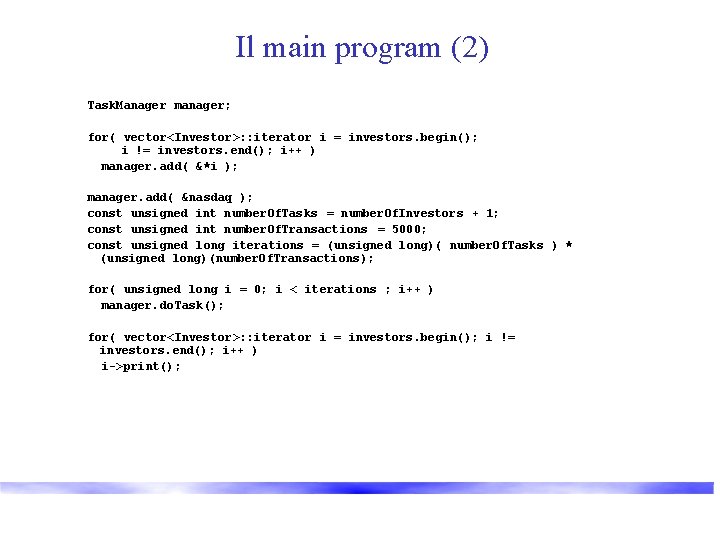 Il main program (2)

TaskManager manager;

for( vector<Investor>::iterator i = investors.begin();
     i != investors.end(); i++ )
  manager.add( &*i );

manager.add( &nasdaq );
const unsigned int numberOfTasks = numberOfInvestors + 1;
const unsigned int numberOfTransactions = 5000;
const unsigned long iterations = (unsigned long)( numberOfTasks ) *
  (unsigned long)(numberOfTransactions);

for( unsigned long i = 0; i < iterations ; i++ )
  manager.doTask();

for( vector<Investor>::iterator i = investors.begin(); i !=
  investors.end(); i++ )
  i->print();